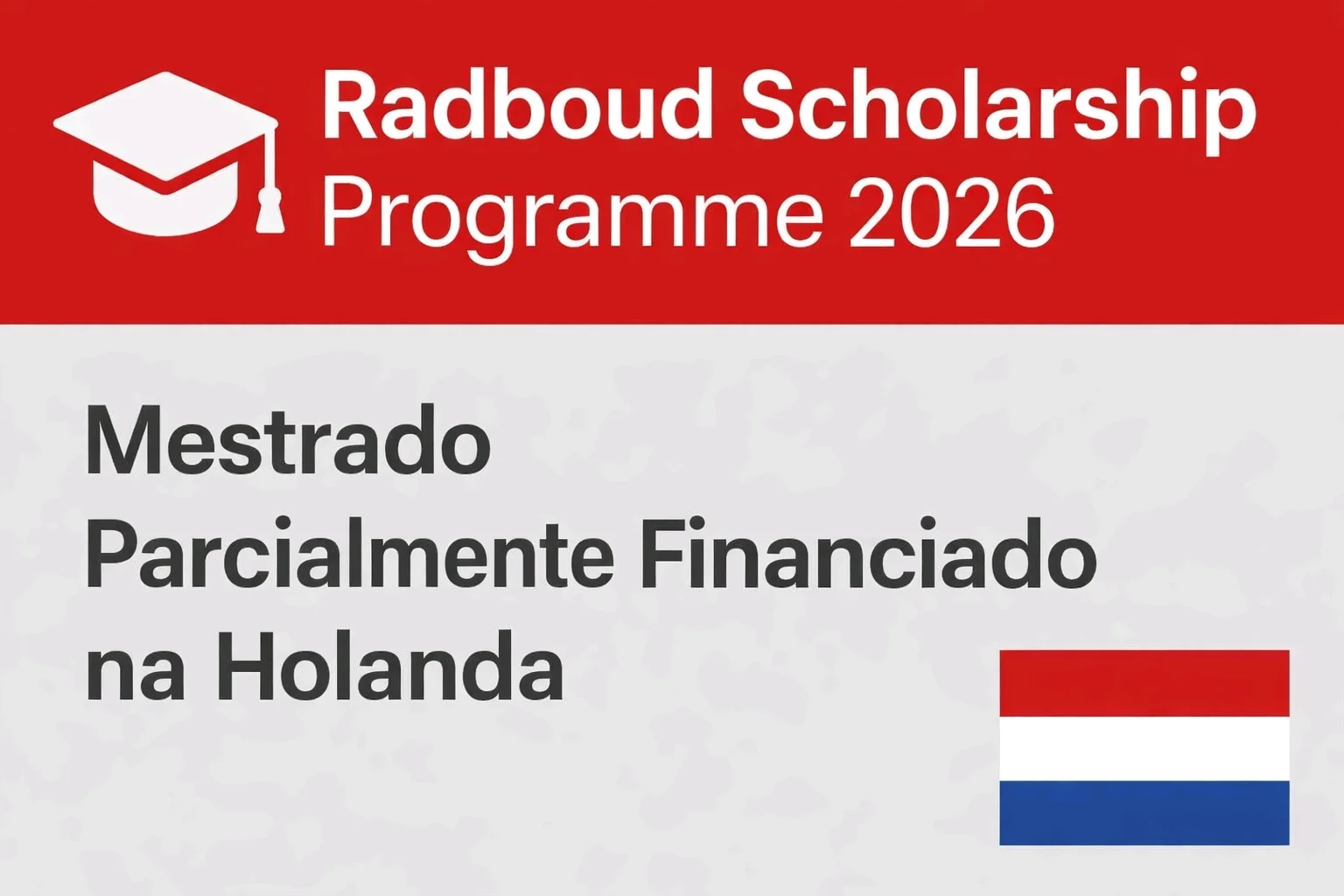 Radboud Scholarship Programme 2026

Mestrado Parcialmente Financiado na Holanda